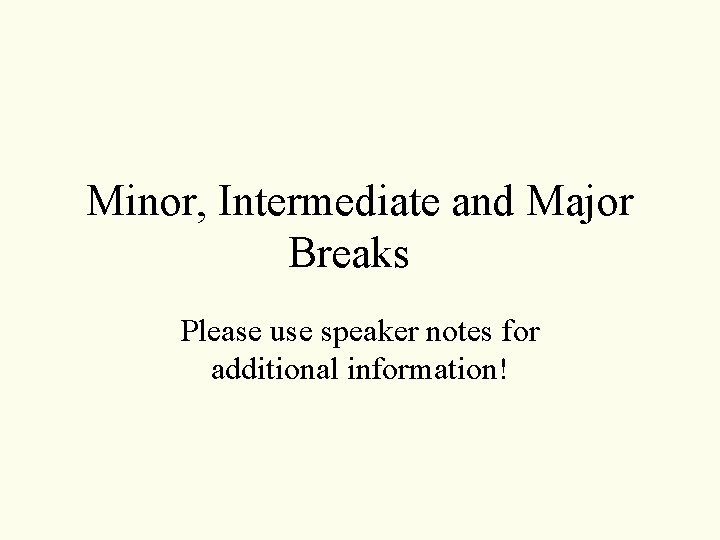 Minor, Intermediate and Major Breaks

Please use speaker notes for additional information!